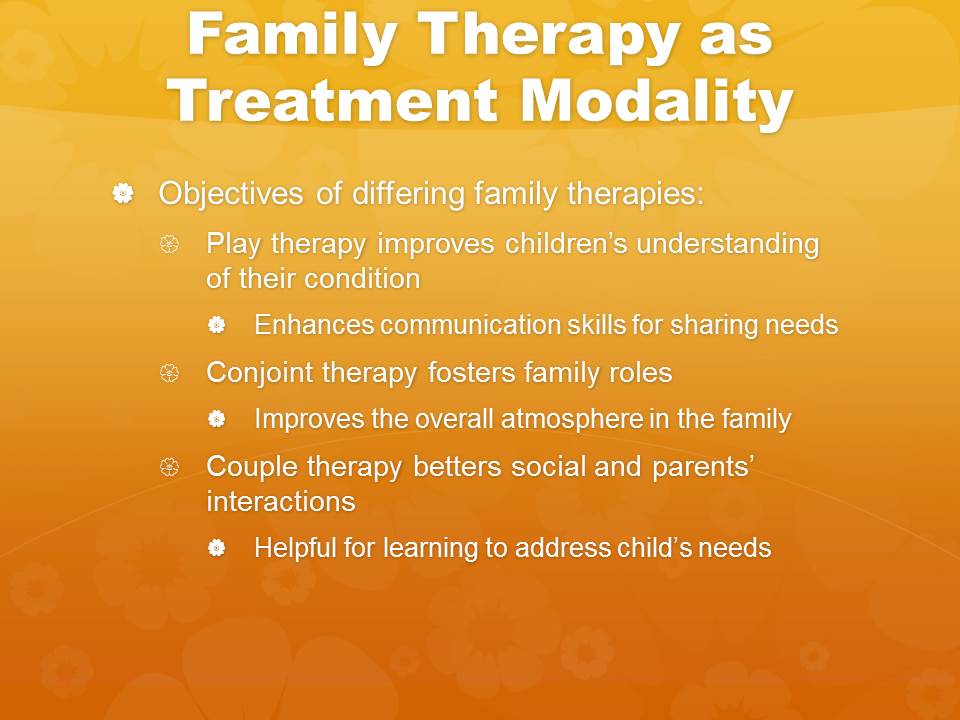 Family Therapy as Treatment Modality

Objectives of differing family therapies:

Play therapy improves children’s understanding of their condition

Enhances communication skills for sharing needs

Conjoint therapy fosters family roles

Improves the overall atmosphere in the family

Couple therapy betters social and parents’ interactions

Helpful for learning to address child’s needs